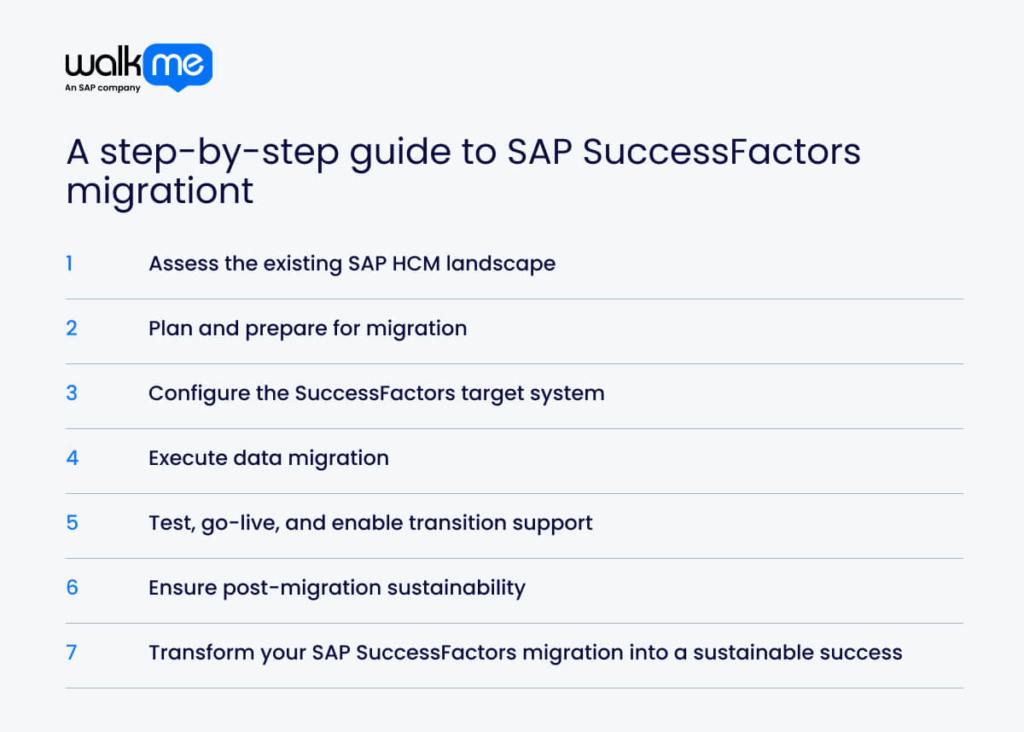 walkme
An SAP company

A step-by-step guide to SAP SuccessFactors migrationt

1 Assess the existing SAP HCM landscape

2 Plan and prepare for migration

3 Configure the SuccessFactors target system

4 Execute data migration

5 Test, go-live, and enable transition support

6 Ensure post-migration sustainability

7 Transform your SAP SuccessFactors migration into a sustainable success